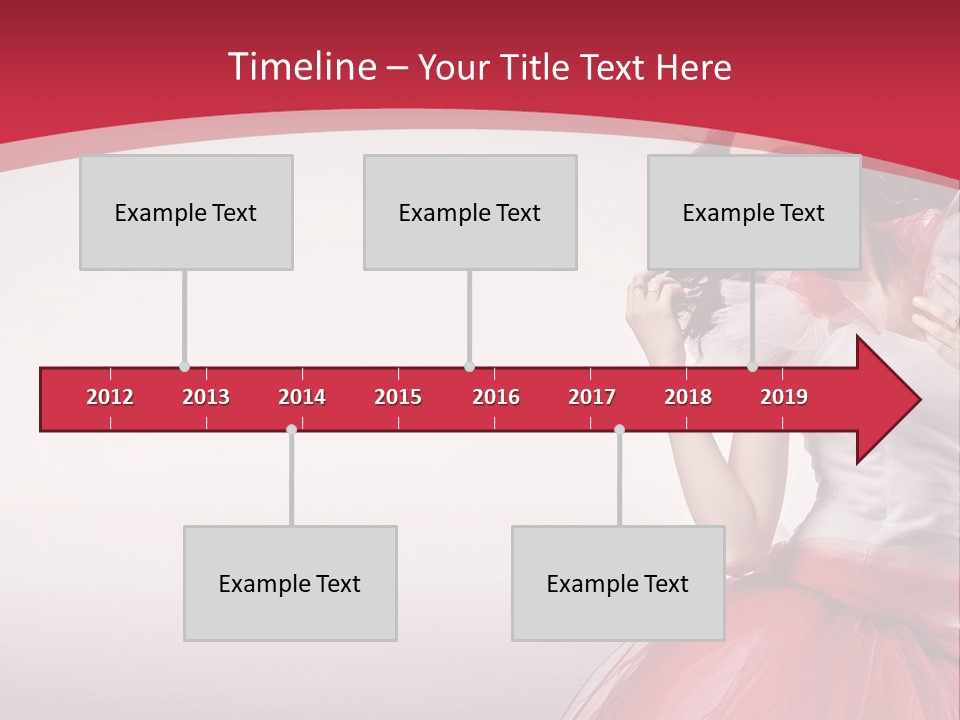 Timeline – Your Title Text Here

Example Text

Example Text

Example Text

2012 2013 2014 2015 2016 2017 2018 2019

Example Text

Example Text